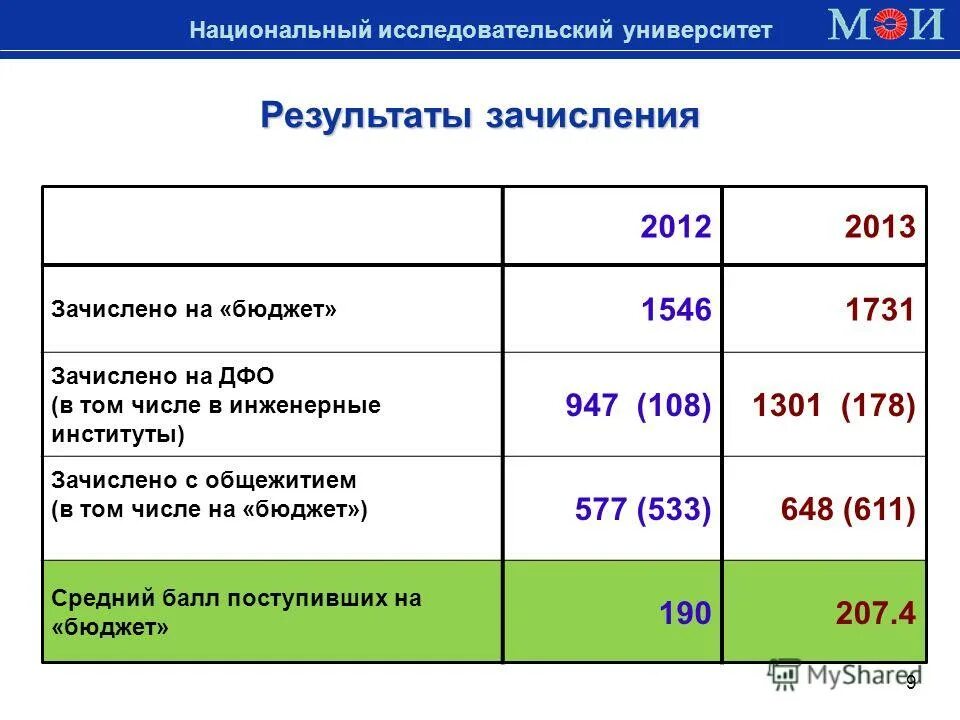 Национальный исследовательский университет МЭИ

Результаты зачисления

| | 2012 | 2013 |
|---|---|---|
| Зачислено на «бюджет» | 1546 | 1731 |
| Зачислено на ДФО (в том числе в инженерные институты) | 947 (108) | 1301 (178) |
| Зачислено с общежитием (в том числе на «бюджет») | 577 (533) | 648 (611) |
| Средний балл поступивших на «бюджет» | 190 | 207.4 |

MyShared

9